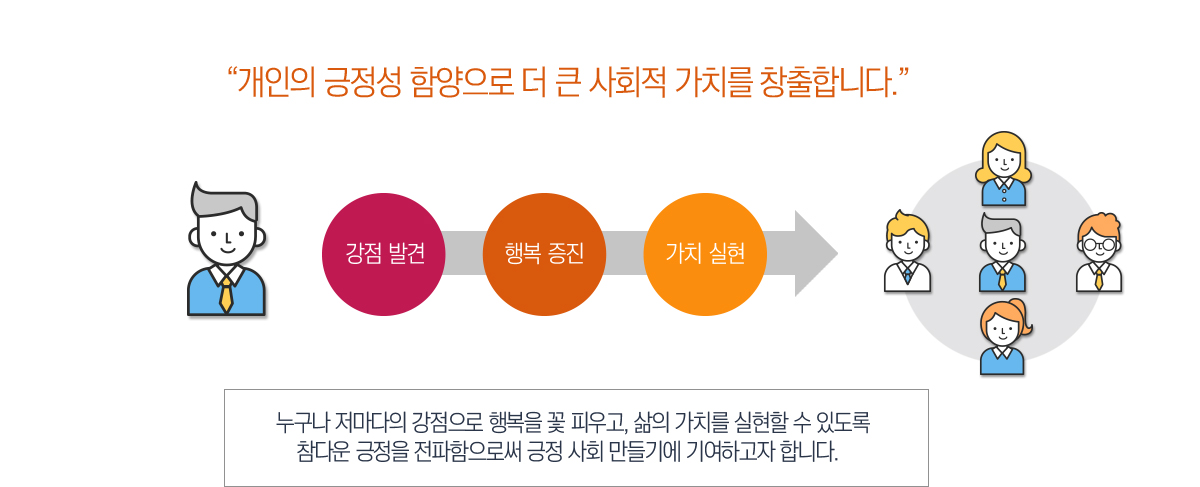 “개인의 긍정성 함양으로 더 큰 사회적 가치를 창출합니다.”

강점 발견

행복 증진

가치 실현

누구나 저마다의 강점으로 행복을 꽃 피우고, 삶의 가치를 실현할 수 있도록
참다운 긍정을 전파함으로써 긍정 사회 만들기에 기여하고자 합니다.